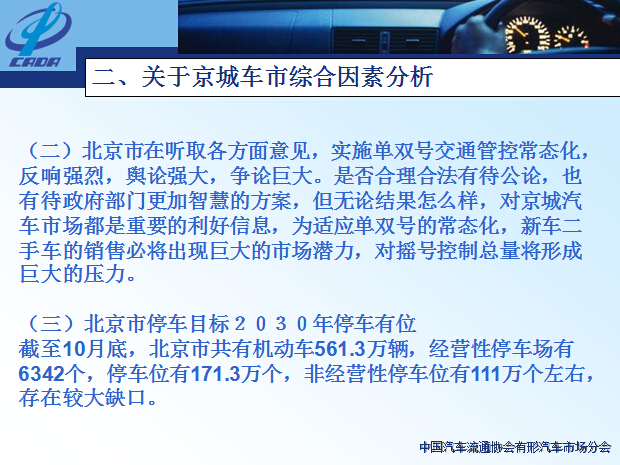 CADA

二、关于京城车市综合因素分析

（二）北京市在听取各方面意见，实施单双号交通管控常态化，反响强烈，舆论强大，争论巨大。是否合理合法有待公论，也有待政府部门更加智慧的方案，但无论结果怎么样，对京城汽车市场都是重要的利好信息，为适应单双号的常态化，新车二手车的销售必将出现巨大的市场潜力，对摇号控制总量将形成巨大的压力。

（三）北京市停车目标２０３０年停车有位
截至10月底，北京市共有机动车561.3万辆，经营性停车场有6342个，停车位有171.3万个，非经营性停车位有111万个左右，存在较大缺口。

中国汽车流通协会有形汽车市场分会